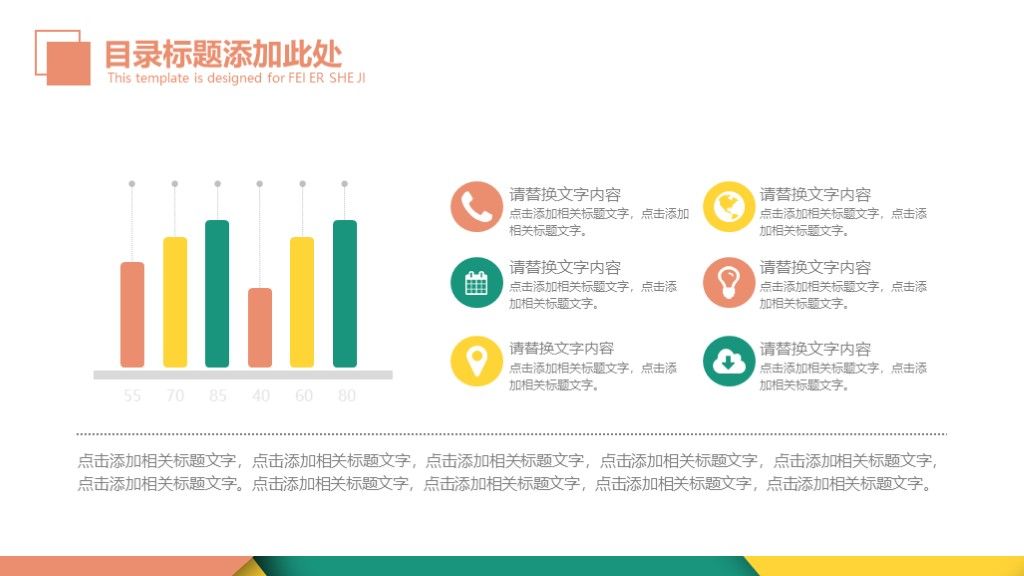 目录标题添加此处
This template is designed for FEI ER SHE JI

55 70 85 40 60 80

请替换文字内容
点击添加相关标题文字，点击添加相关标题文字。

请替换文字内容
点击添加相关标题文字，点击添加相关标题文字。

请替换文字内容
点击添加相关标题文字，点击添加相关标题文字。

请替换文字内容
点击添加相关标题文字，点击添加相关标题文字。

请替换文字内容
点击添加相关标题文字，点击添加相关标题文字。

请替换文字内容
点击添加相关标题文字，点击添加相关标题文字。

点击添加相关标题文字，点击添加相关标题文字，点击添加相关标题文字，点击添加相关标题文字，点击添加相关标题文字，点击添加相关标题文字。点击添加相关标题文字，点击添加相关标题文字，点击添加相关标题文字，点击添加相关标题文字。